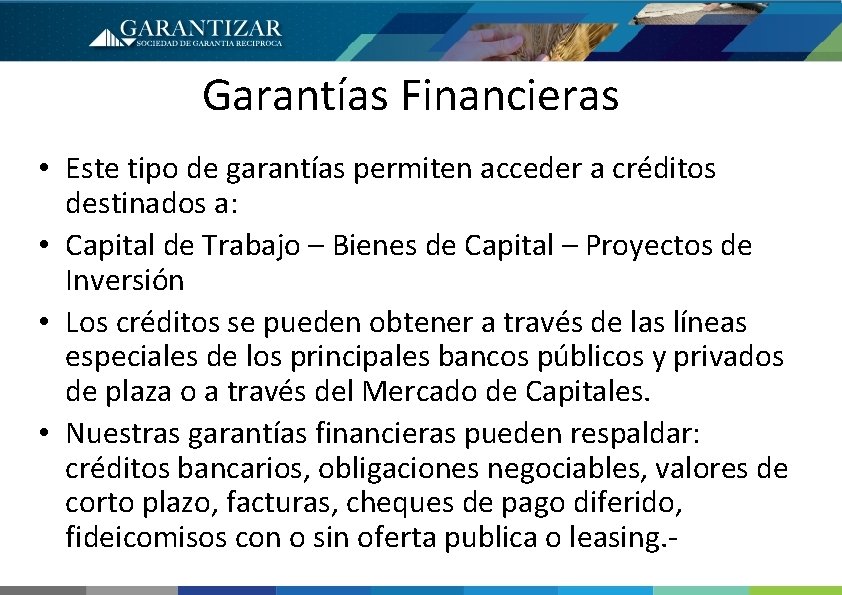 GARANTIZAR
SOCIEDAD DE GARANTIA RECIPROCA

Garantías Financieras

• Este tipo de garantías permiten acceder a créditos destinados a:
• Capital de Trabajo – Bienes de Capital – Proyectos de Inversión
• Los créditos se pueden obtener a través de las líneas especiales de los principales bancos públicos y privados de plaza o a través del Mercado de Capitales.
• Nuestras garantías financieras pueden respaldar: créditos bancarios, obligaciones negociables, valores de corto plazo, facturas, cheques de pago diferido, fideicomisos con o sin oferta publica o leasing.-